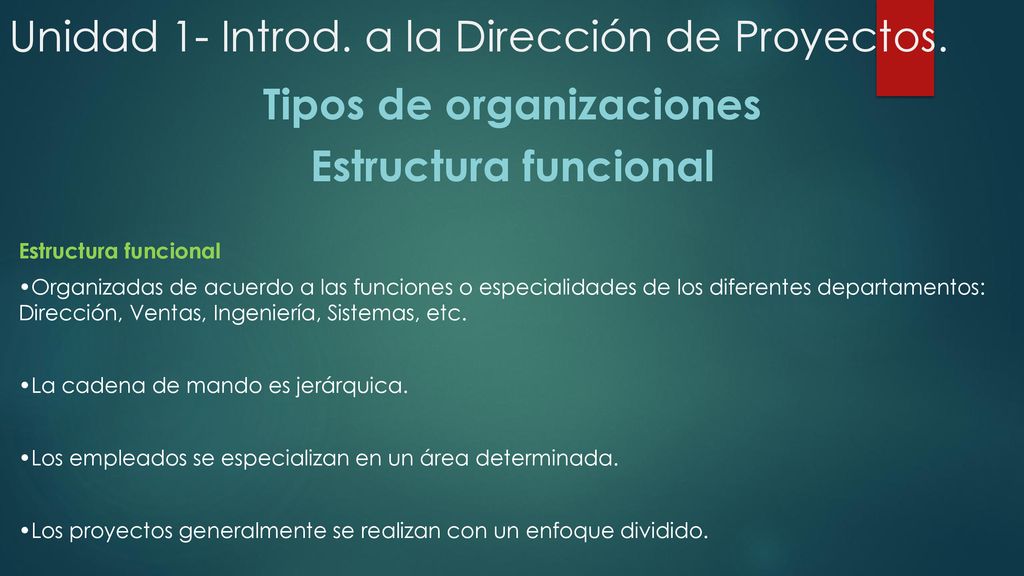 Unidad 1- Introd. a la Dirección de Proyectos.

Tipos de organizaciones

Estructura funcional

Estructura funcional

•Organizadas de acuerdo a las funciones o especialidades de los diferentes departamentos: Dirección, Ventas, Ingeniería, Sistemas, etc.

•La cadena de mando es jerárquica.

•Los empleados se especializan en un área determinada.

•Los proyectos generalmente se realizan con un enfoque dividido.